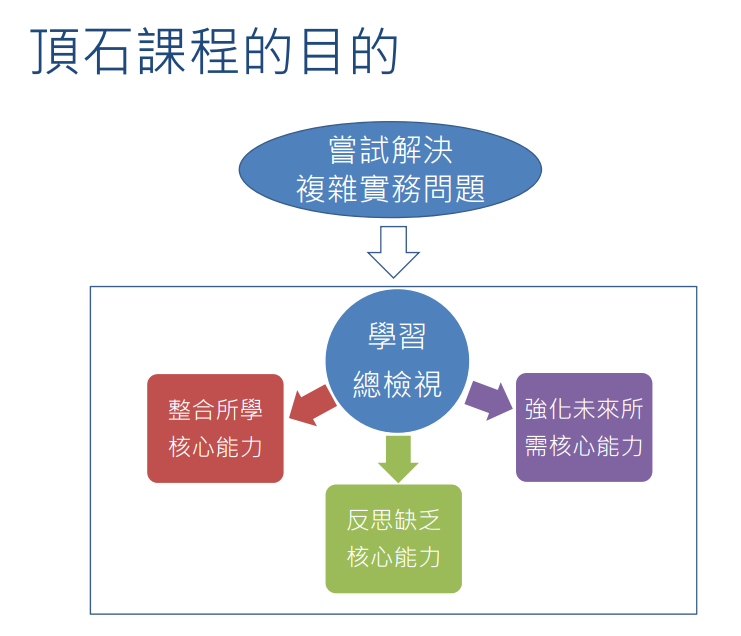 頂石課程的目的

嘗試解決
複雜實務問題

學習
總檢視

整合所學
核心能力

反思缺乏
核心能力

強化未來所
需核心能力